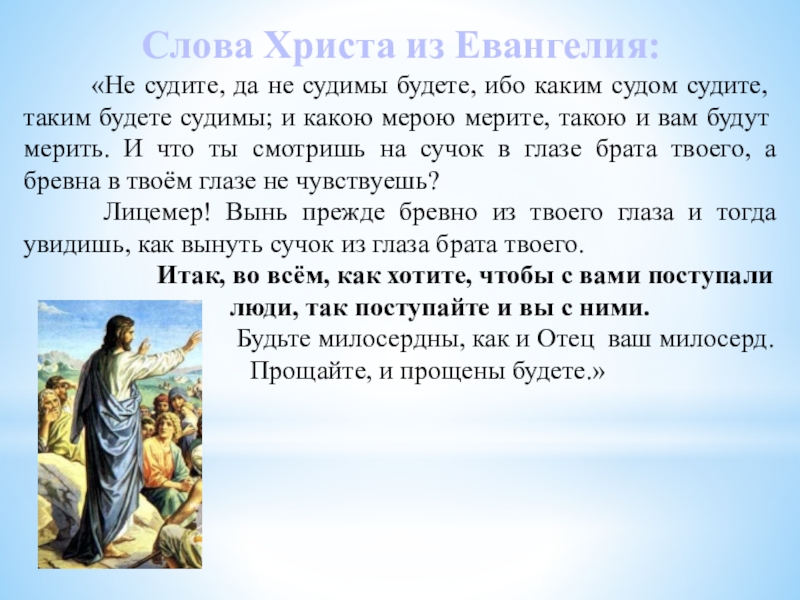 Слова Христа из Евангелия:

«Не судите, да не судимы будете, ибо каким судом судите, таким будете судимы; и какою мерою мерите, такою и вам будут мерить. И что ты смотришь на сучок в глазе брата твоего, а бревна в твоём глазе не чувствуешь?

Лицемер! Вынь прежде бревно из твоего глаза и тогда увидишь, как вынуть сучок из глаза брата твоего.

Итак, во всём, как хотите, чтобы с вами поступали люди, так поступайте и вы с ними.

Будьте милосердны, как и Отец ваш милосерд.

Прощайте, и прощены будете.»